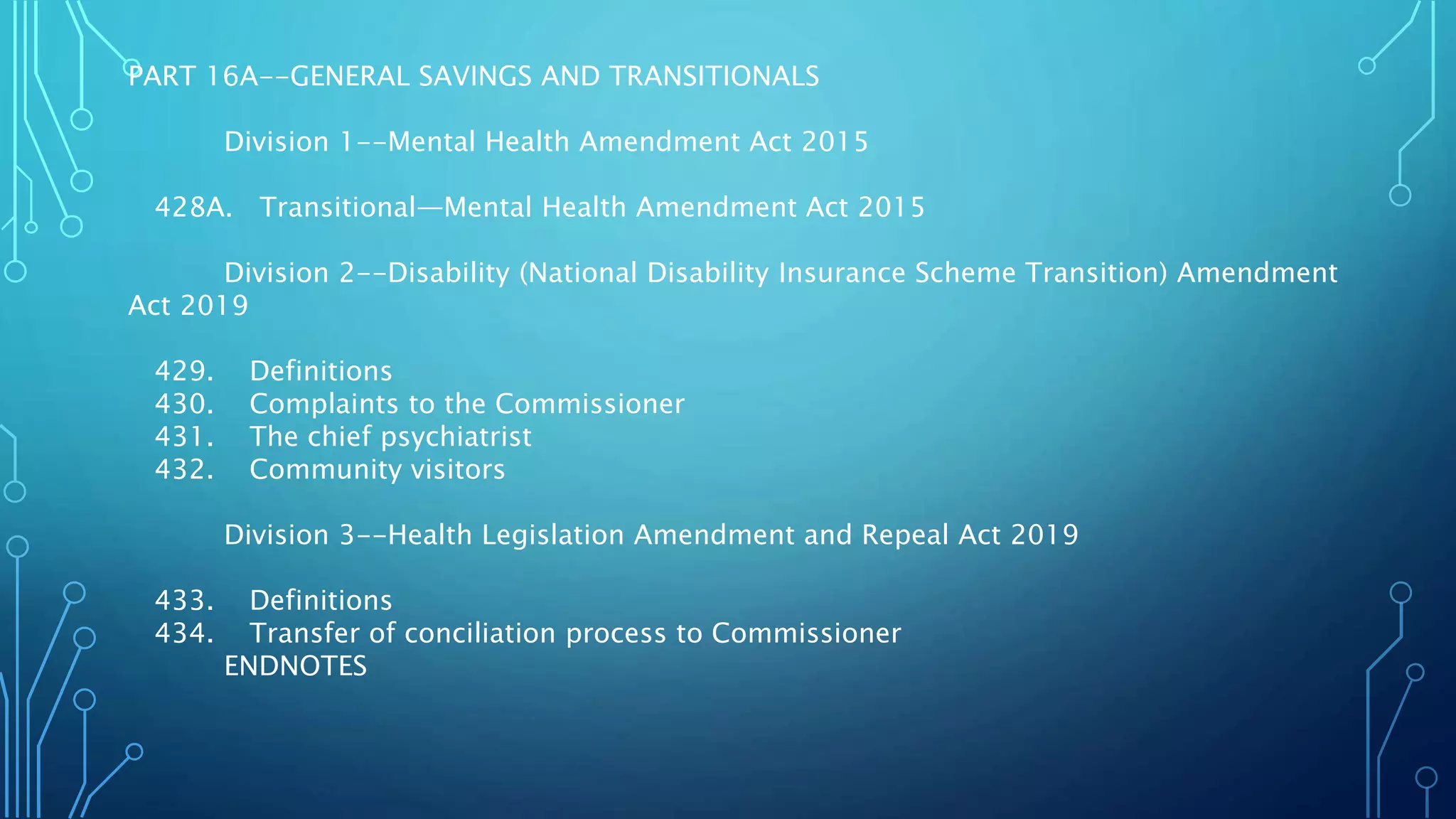 PART 16A--GENERAL SAVINGS AND TRANSITIONALS

Division 1--Mental Health Amendment Act 2015

428A. Transitional—Mental Health Amendment Act 2015

Division 2--Disability (National Disability Insurance Scheme Transition) Amendment Act 2019

429. Definitions
430. Complaints to the Commissioner
431. The chief psychiatrist
432. Community visitors

Division 3--Health Legislation Amendment and Repeal Act 2019

433. Definitions
434. Transfer of conciliation process to Commissioner
ENDNOTES